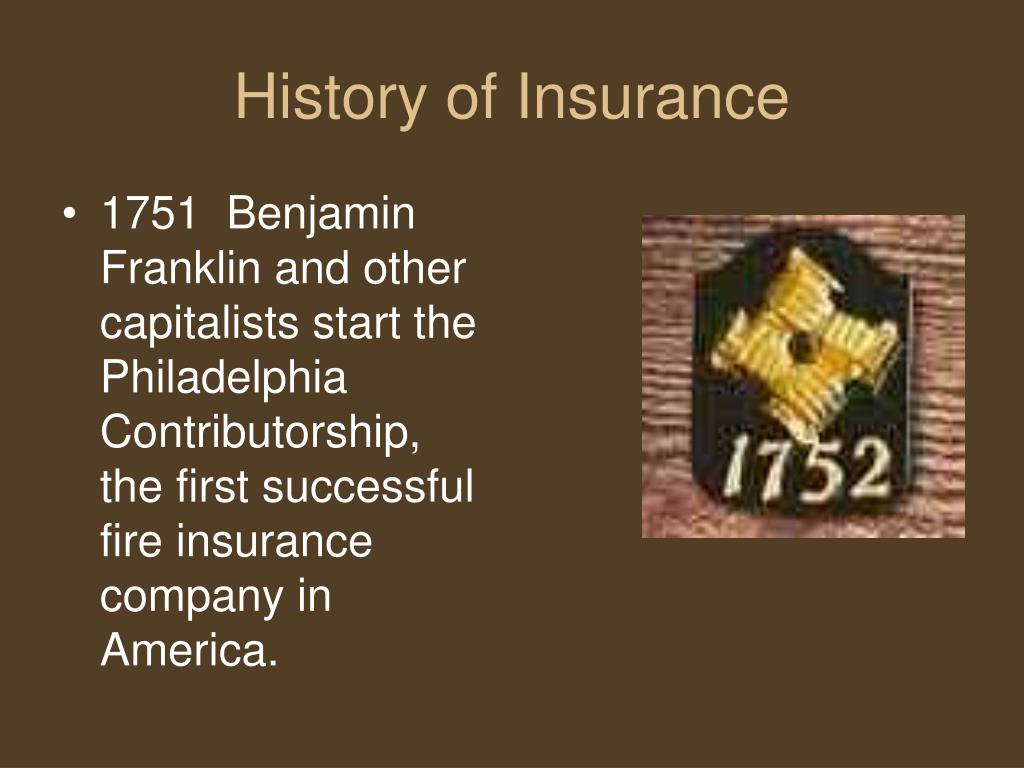 History of Insurance

• 1751 Benjamin Franklin and other capitalists start the Philadelphia Contributorship, the first successful fire insurance company in America.

1752